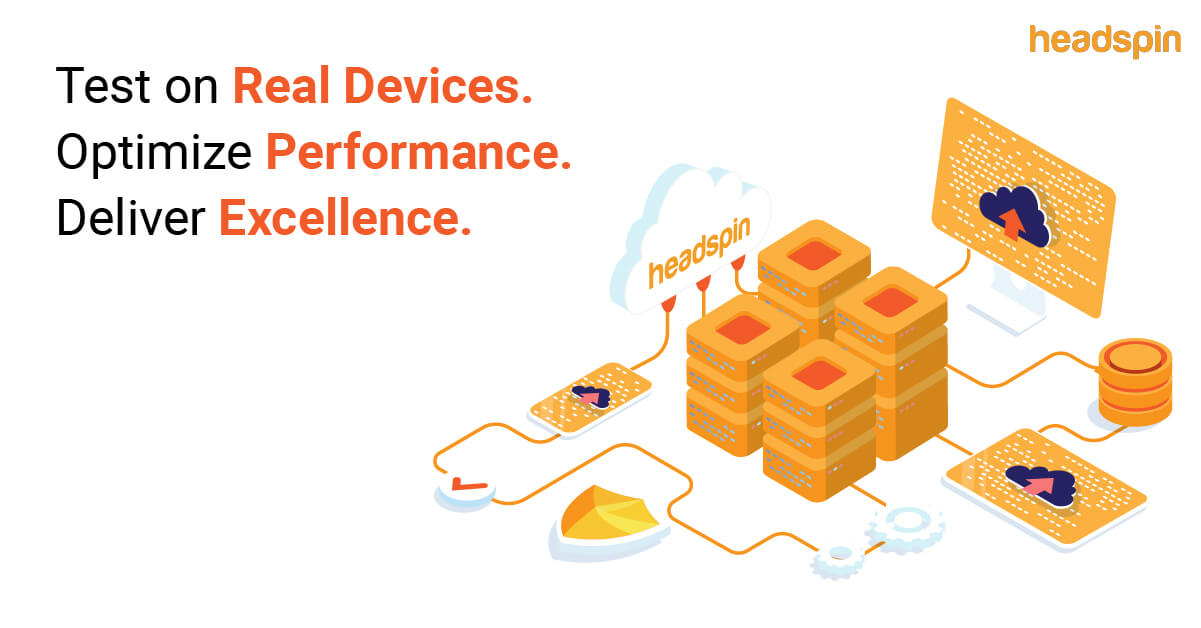 headspin

Test on Real Devices.
Optimize Performance.
Deliver Excellence.

headspin